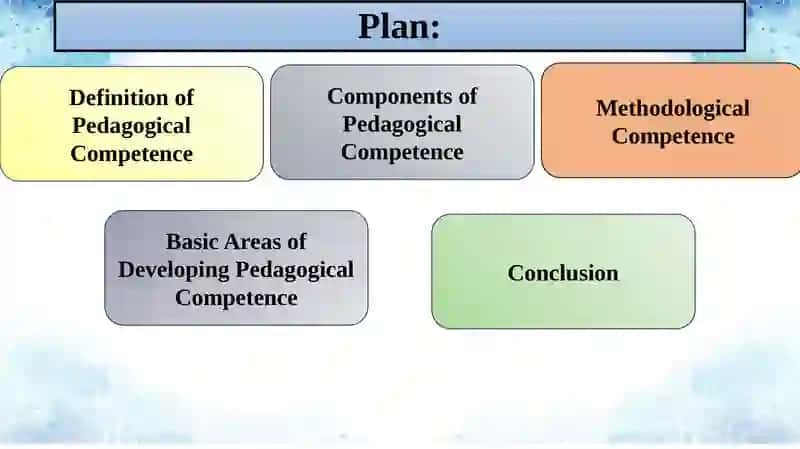 Plan:

Definition of Pedagogical Competence

Components of Pedagogical Competence

Methodological Competence

Basic Areas of Developing Pedagogical Competence

Conclusion